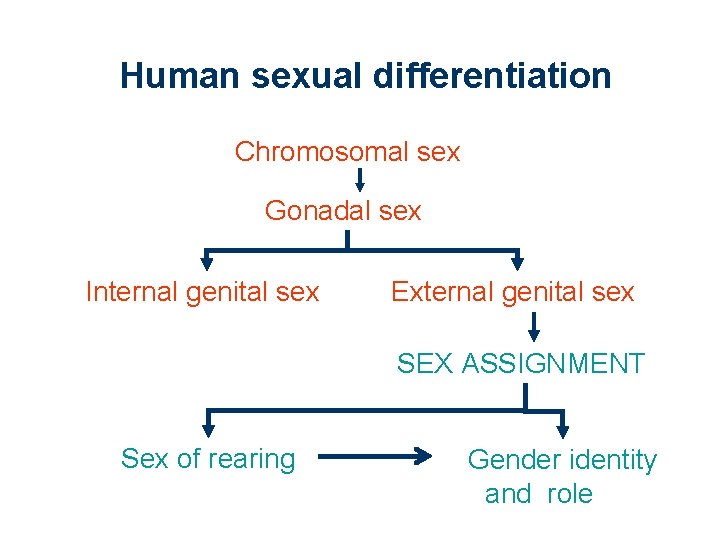 Human sexual differentiation

Chromosomal sex

Gonadal sex

Internal genital sex

External genital sex

SEX ASSIGNMENT

Sex of rearing

Gender identity and role